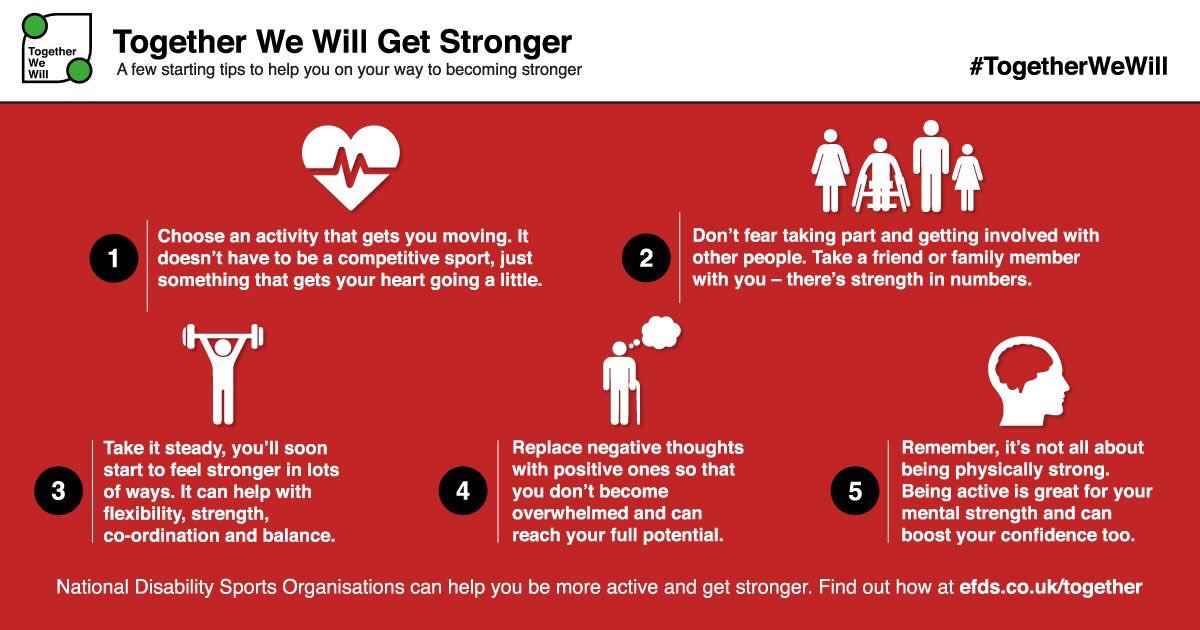 Together We Will

Together We Will Get Stronger

A few starting tips to help you on your way to becoming stronger

#TogetherWeWill

1 Choose an activity that gets you moving. It doesn't have to be a competitive sport, just something that gets your heart going a little.

2 Don't fear taking part and getting involved with other people. Take a friend or family member with you – there's strength in numbers.

3 Take it steady, you'll soon start to feel stronger in lots of ways. It can help with flexibility, strength, co-ordination and balance.

4 Replace negative thoughts with positive ones so that you don't become overwhelmed and can reach your full potential.

5 Remember, it's not all about being physically strong. Being active is great for your mental strength and can boost your confidence too.

National Disability Sports Organisations can help you be more active and get stronger. Find out how at efds.co.uk/together